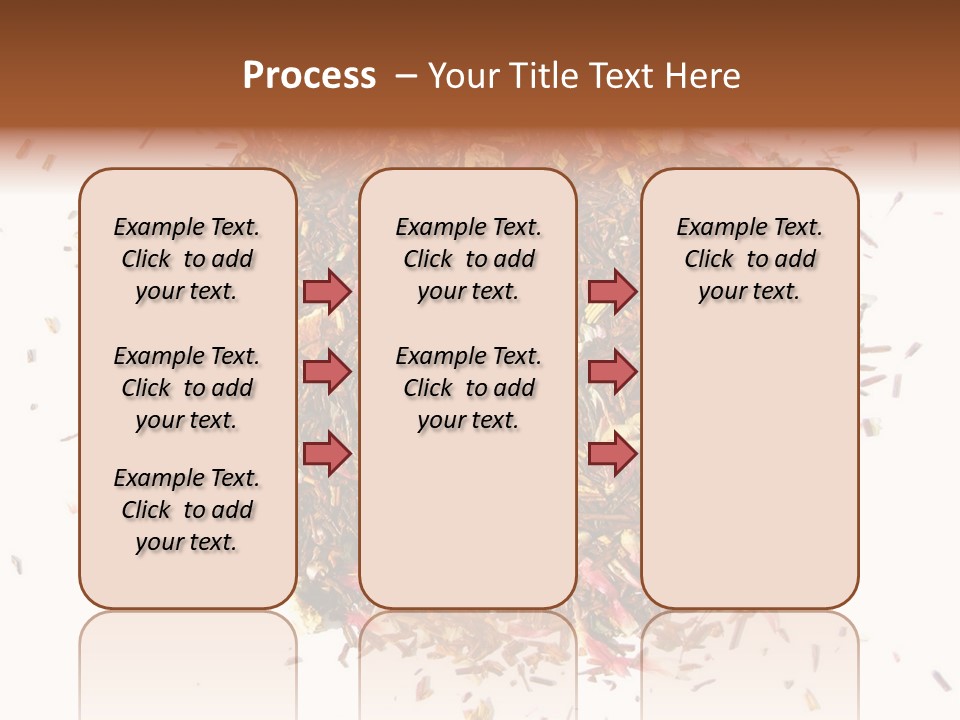 Process – Your Title Text Here

Example Text. Click to add your text.

Example Text. Click to add your text.

Example Text. Click to add your text.

Example Text. Click to add your text.

Example Text. Click to add your text.

Example Text. Click to add your text.